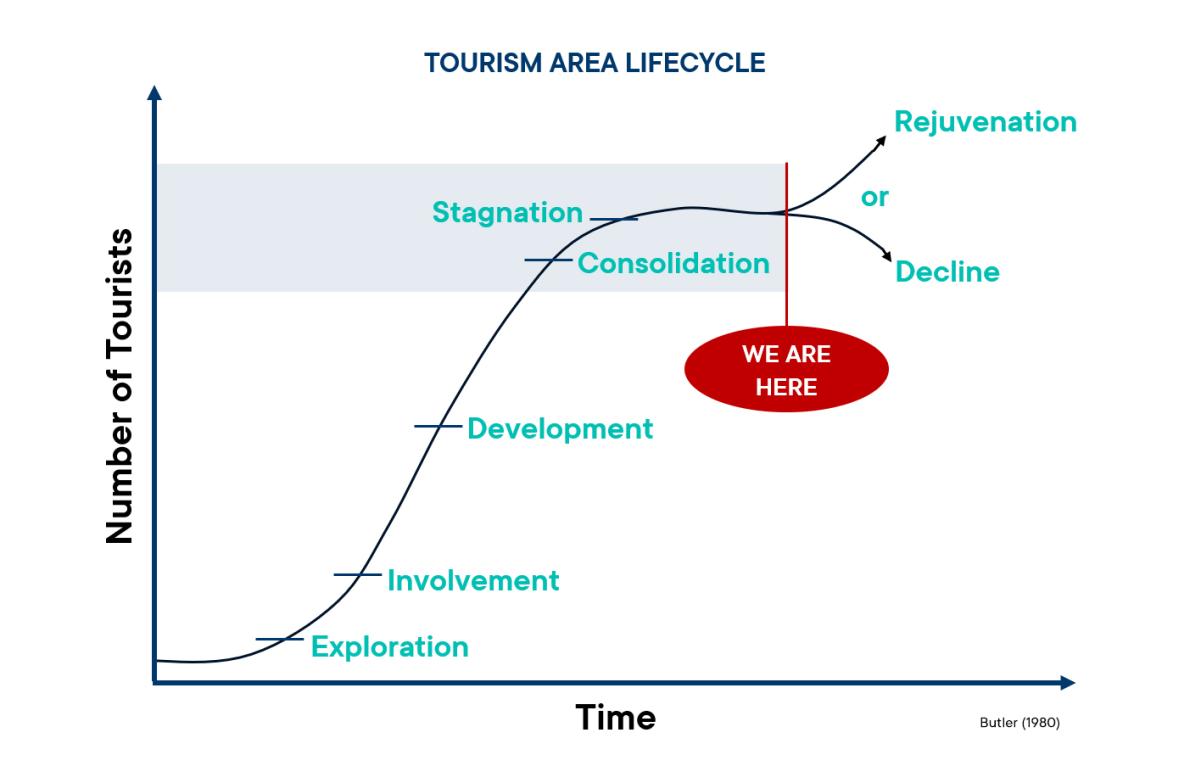 TOURISM AREA LIFECYCLE

Number of Tourists

Rejuvenation

or

Decline

Stagnation

Consolidation

WE ARE HERE

Development

Involvement

Exploration

Time

Butler (1980)